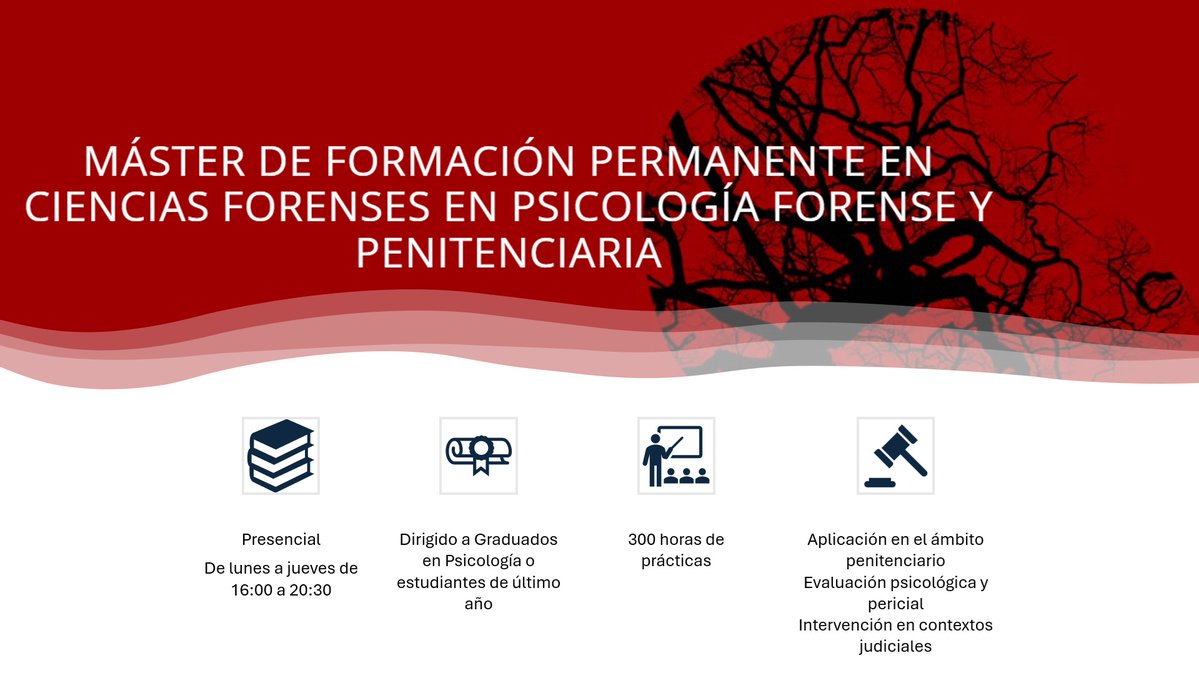 MÁSTER DE FORMACIÓN PERMANENTE EN CIENCIAS FORENSES EN PSICOLOGÍA FORENSE Y PENITENCIARIA

Presencial

De lunes a jueves de 16:00 a 20:30

Dirigido a Graduados en Psicología o estudiantes de último año

300 horas de prácticas

Aplicación en el ámbito penitenciario
Evaluación psicológica y pericial
Intervención en contextos judiciales